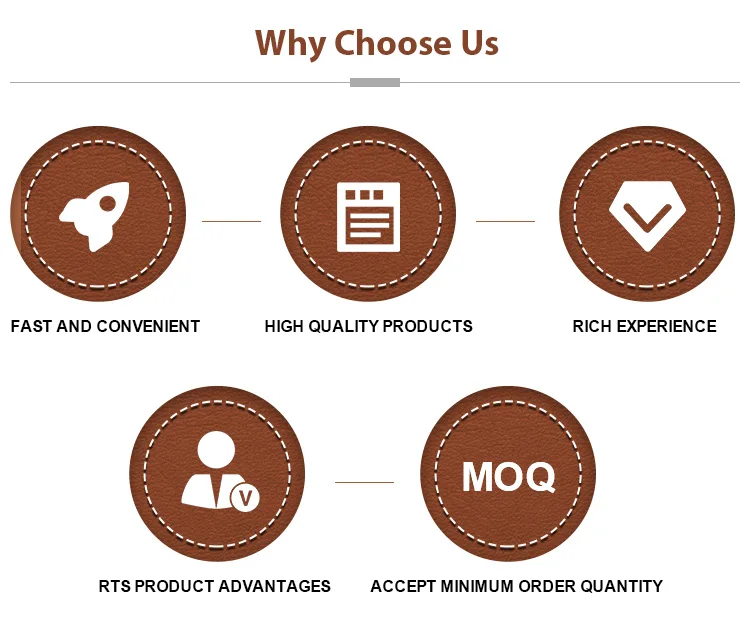 Why Choose Us

FAST AND CONVENIENT

HIGH QUALITY PRODUCTS

RICH EXPERIENCE

V

RTS PRODUCT ADVANTAGES

MOQ

ACCEPT MINIMUM ORDER QUANTITY